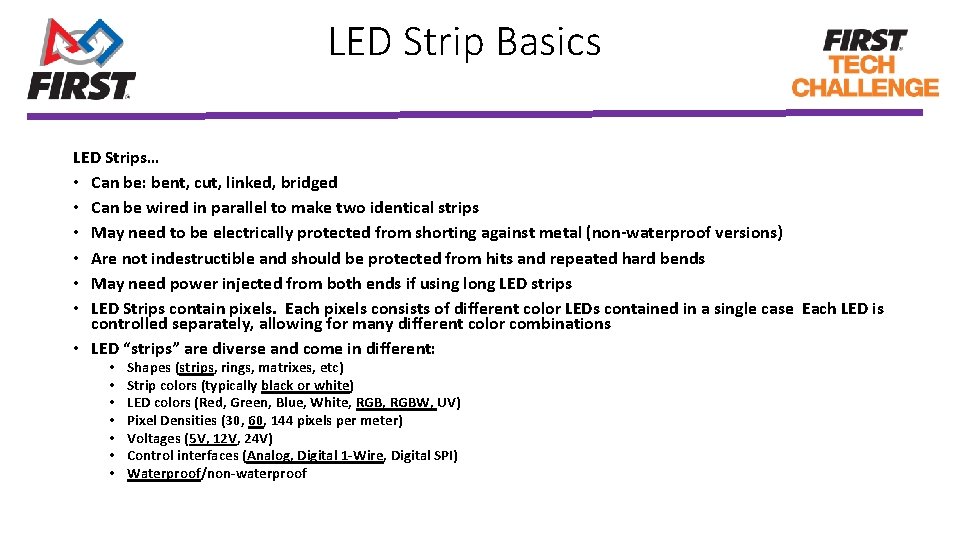 FIRST

LED Strip Basics

FIRST TECH CHALLENGE

LED Strips…
• Can be: bent, cut, linked, bridged
• Can be wired in parallel to make two identical strips
• May need to be electrically protected from shorting against metal (non-waterproof versions)
• Are not indestructible and should be protected from hits and repeated hard bends
• May need power injected from both ends if using long LED strips
• LED Strips contain pixels. Each pixels consists of different color LEDs contained in a single case Each LED is controlled separately, allowing for many different color combinations
• LED "strips" are diverse and come in different:
 • Shapes (strips, rings, matrixes, etc)
 • Strip colors (typically black or white)
 • LED colors (Red, Green, Blue, White, RGB, RGBW, UV)
 • Pixel Densities (30, 60, 144 pixels per meter)
 • Voltages (5V, 12V, 24V)
 • Control interfaces (Analog, Digital 1-Wire, Digital SPI)
 • Waterproof/non-waterproof